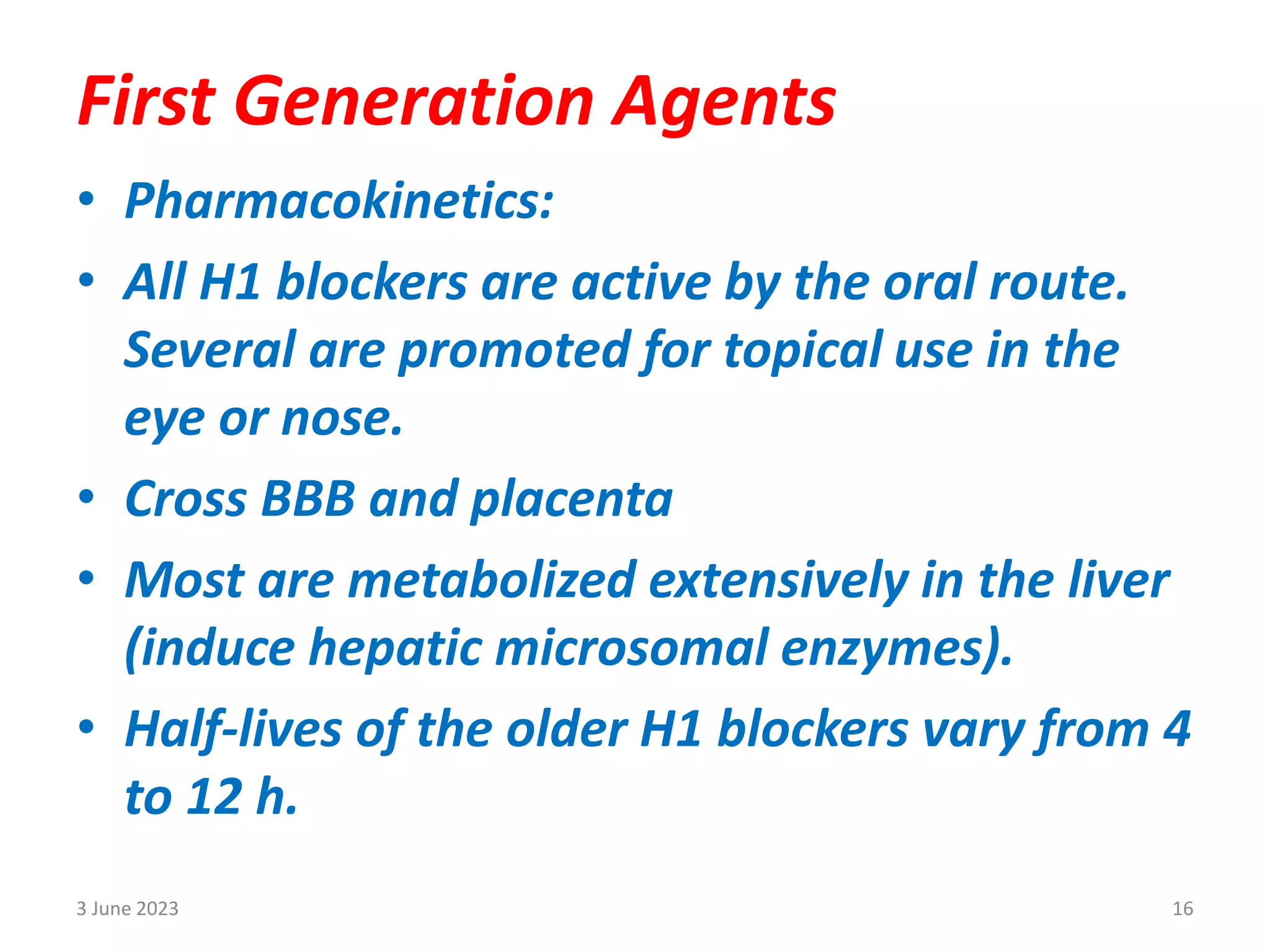 First Generation Agents

• Pharmacokinetics:

• All H1 blockers are active by the oral route. Several are promoted for topical use in the eye or nose.

• Cross BBB and placenta

• Most are metabolized extensively in the liver (induce hepatic microsomal enzymes).

• Half-lives of the older H1 blockers vary from 4 to 12 h.

3 June 2023

16